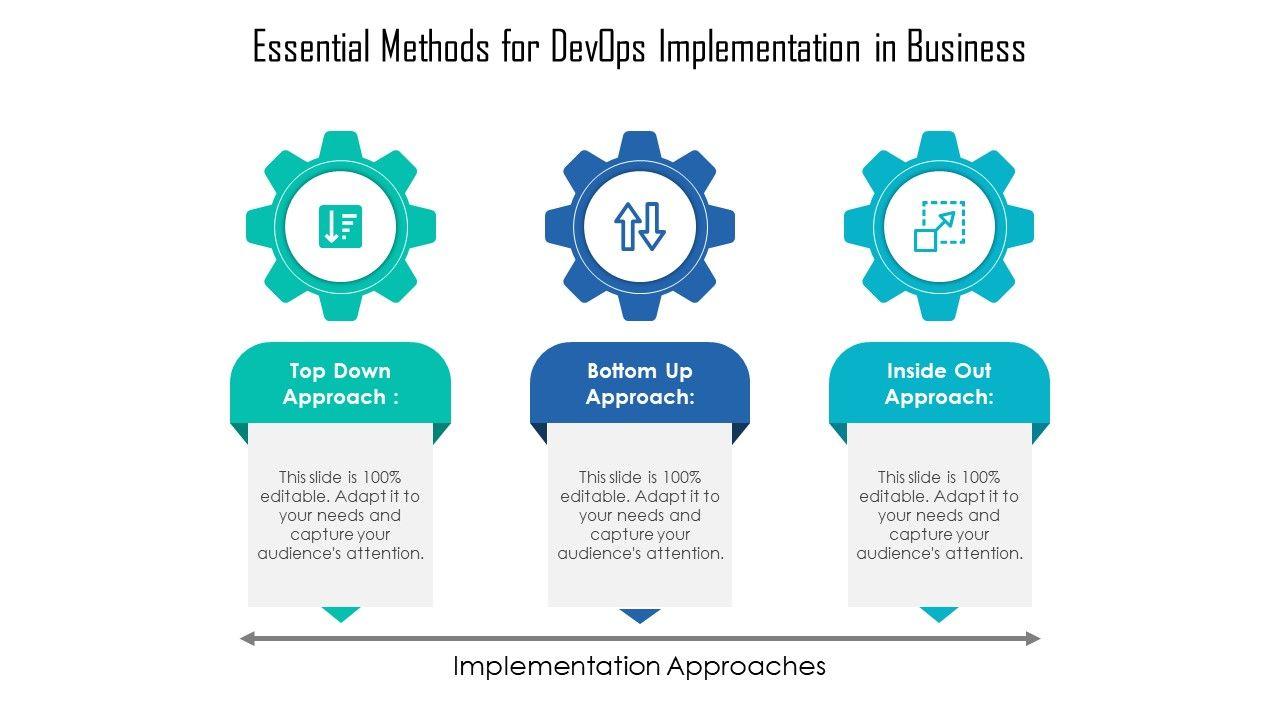 Essential Methods for DevOps Implementation in Business

Top Down Approach :

This slide is 100% editable. Adapt it to your needs and capture your audience's attention.

Bottom Up Approach:

This slide is 100% editable. Adapt it to your needs and capture your audience's attention.

Inside Out Approach:

This slide is 100% editable. Adapt it to your needs and capture your audience's attention.

Implementation Approaches